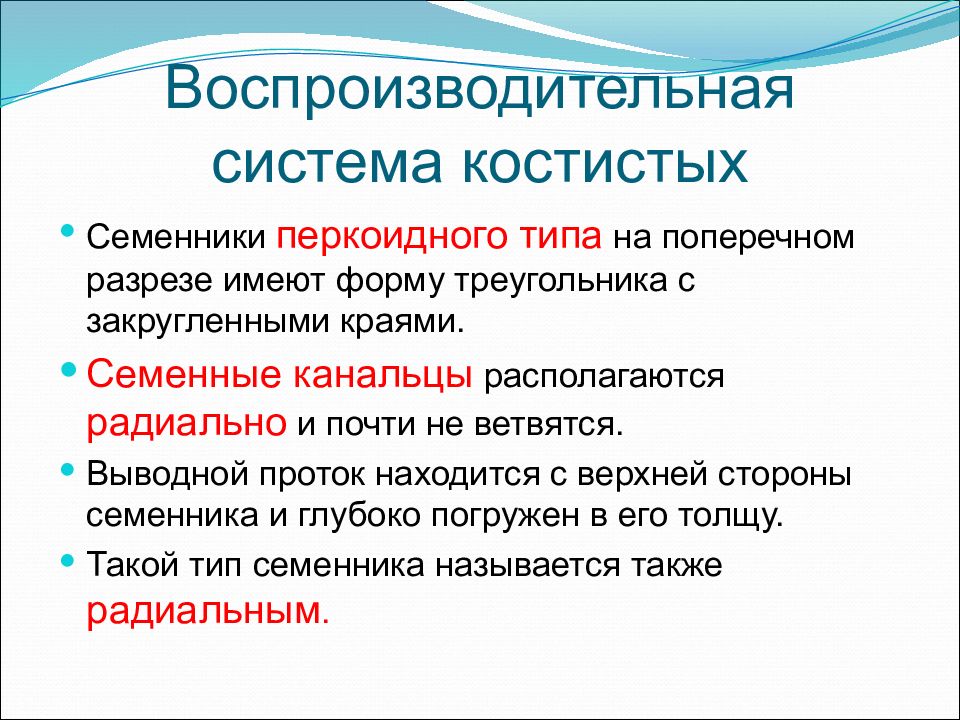 Воспроизводительная система костистых

• Семенники перкоидного типа на поперечном разрезе имеют форму треугольника с закругленными краями.

• Семенные канальцы располагаются радиально и почти не ветвятся.

• Выводной проток находится с верхней стороны семенника и глубоко погружен в его толщу.

• Такой тип семенника называется также радиальным.